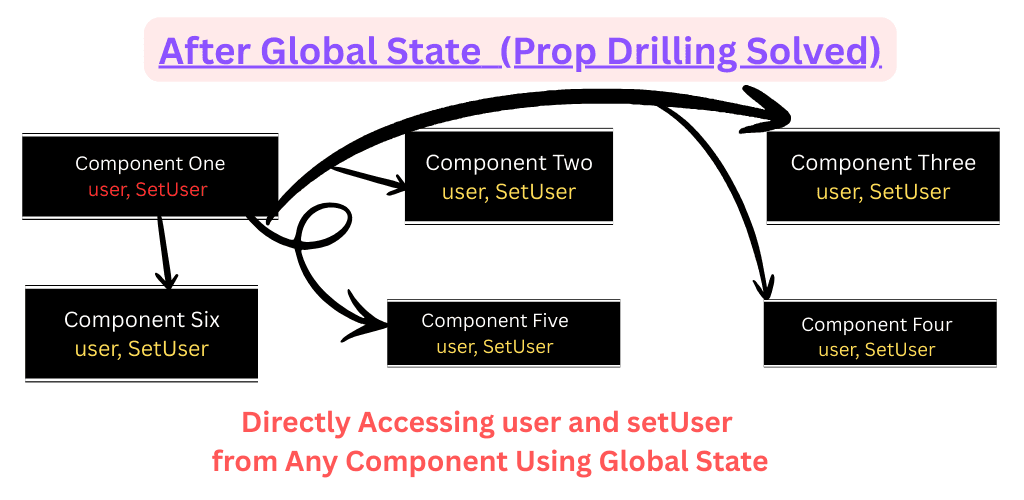 After Global State (Prop Drilling Solved)

Component One
user, SetUser

Component Two
user, SetUser

Component Three
user, SetUser

Component Six
user, SetUser

Component Five
user, SetUser

Component Four
user, SetUser

Directly Accessing user and setUser from Any Component Using Global State